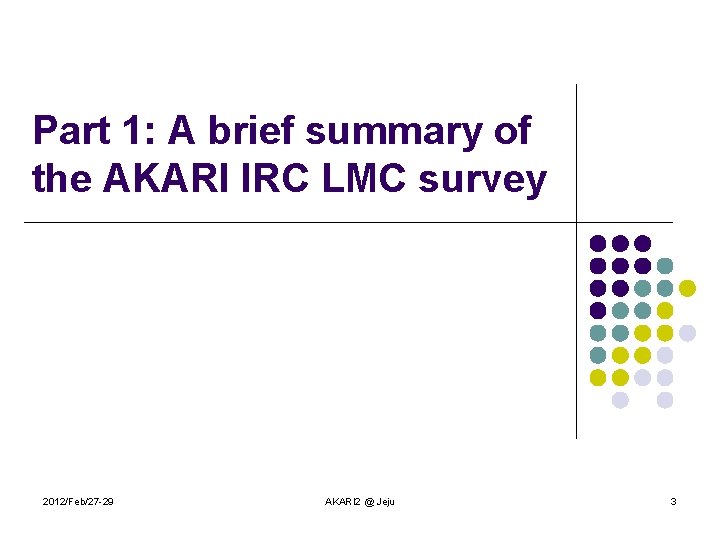 Part 1: A brief summary of the AKARI IRC LMC survey

2012/Feb/27-29

AKARI2 @ Jeju

3